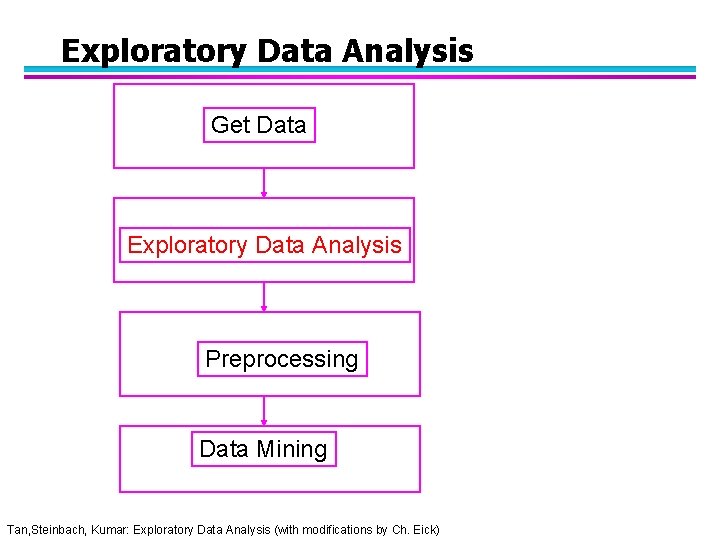 Exploratory Data Analysis

Get Data

Exploratory Data Analysis

Preprocessing

Data Mining

Tan,Steinbach, Kumar: Exploratory Data Analysis (with modifications by Ch. Eick)